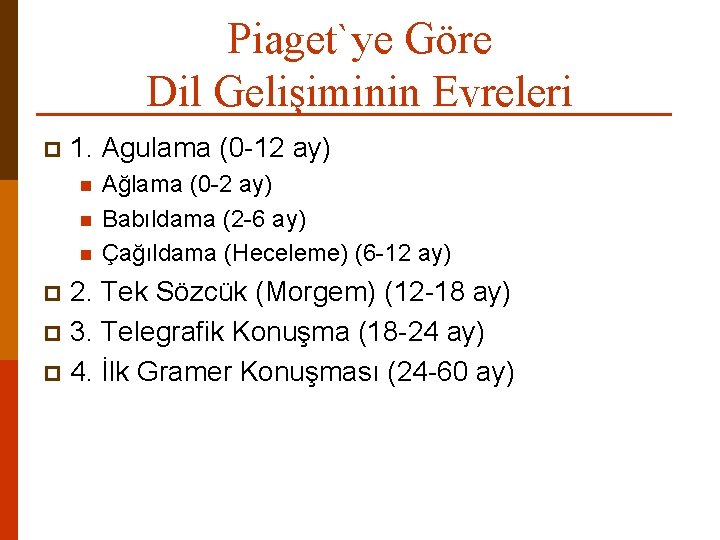 Piaget`ye Göre
Dil Gelişiminin Evreleri

1. Agulama (0-12 ay)
Ağlama (0-2 ay)
Babıldama (2-6 ay)
Çağıldama (Heceleme) (6-12 ay)
2. Tek Sözcük (Morgem) (12-18 ay)
3. Telegrafik Konuşma (18-24 ay)
4. İlk Gramer Konuşması (24-60 ay)